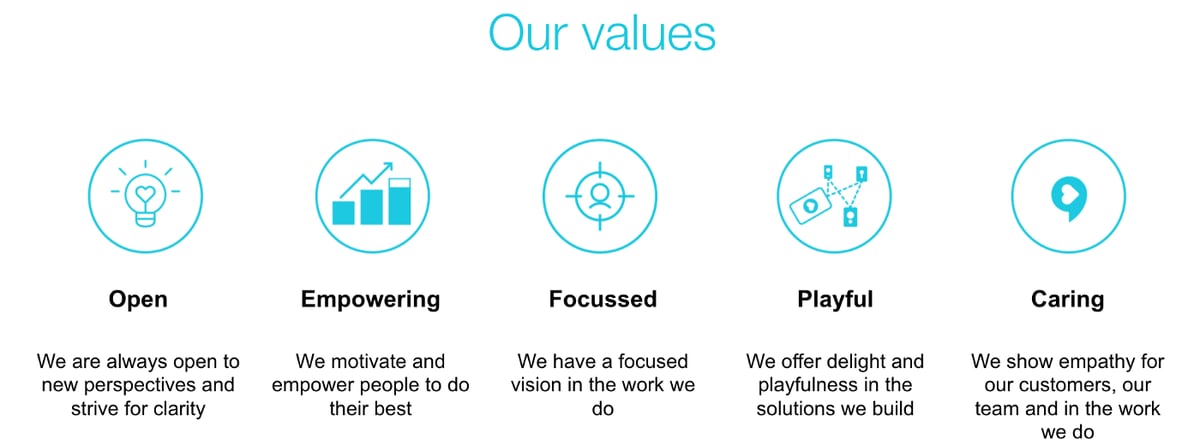 Our values

Open

We are always open to new perspectives and strive for clarity

Empowering

We motivate and empower people to do their best

Focussed

We have a focused vision in the work we do

Playful

We offer delight and playfulness in the solutions we build

Caring

We show empathy for our customers, our team and in the work we do